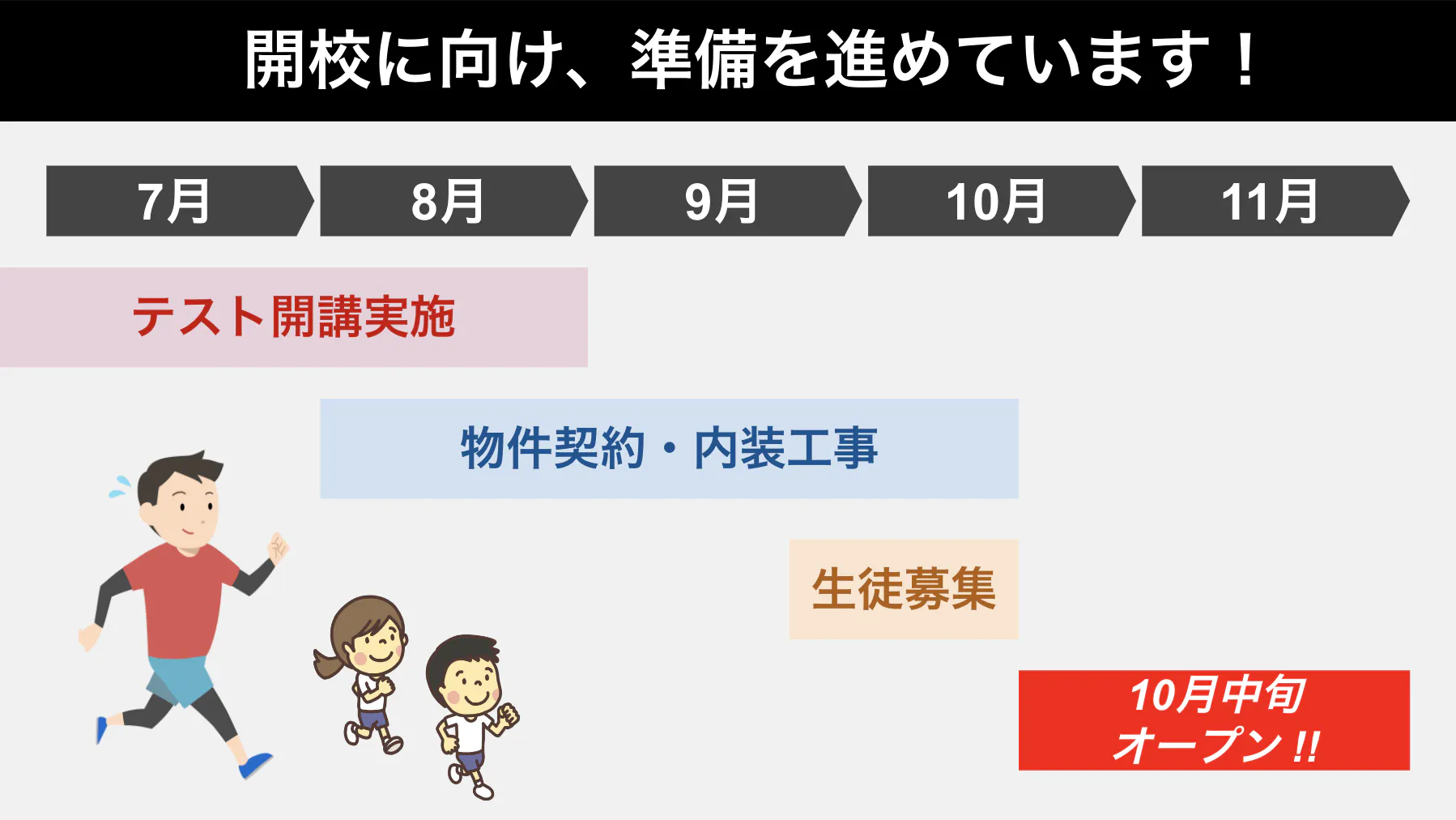 開校に向け、準備を進めています！

7月
8月
9月
10月
11月

テスト開講実施

物件契約・内装工事

生徒募集

10月中旬
オープン!!